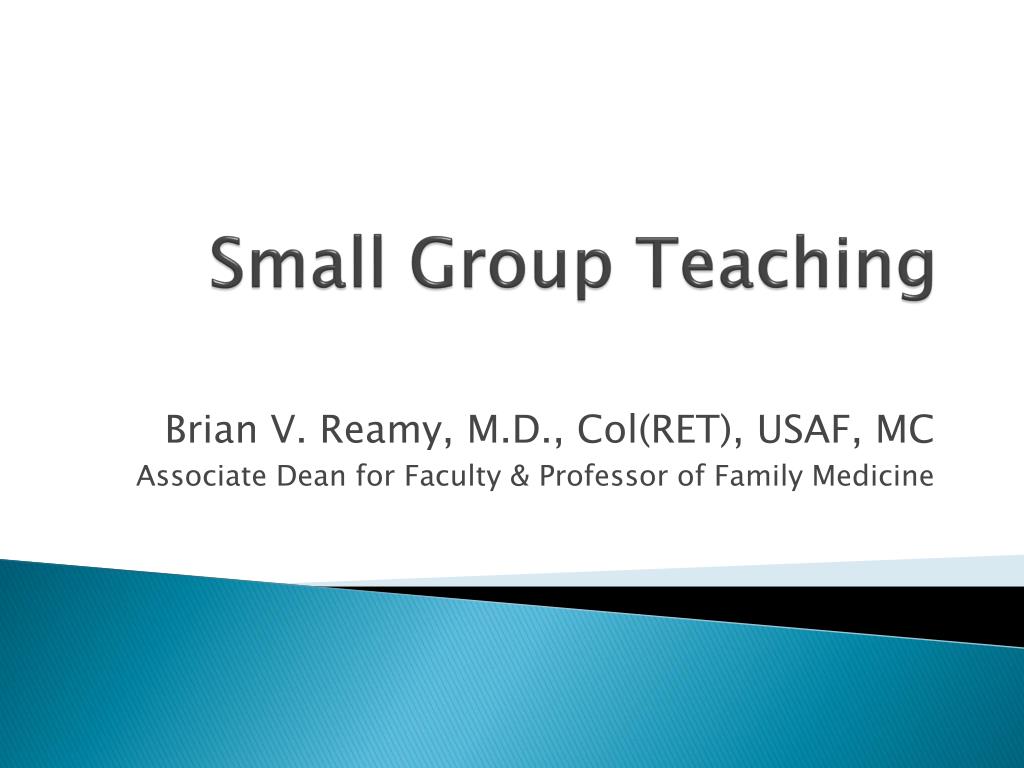 Small Group Teaching

Brian V. Reamy, M.D., Col(RET), USAF, MC
Associate Dean for Faculty & Professor of Family Medicine